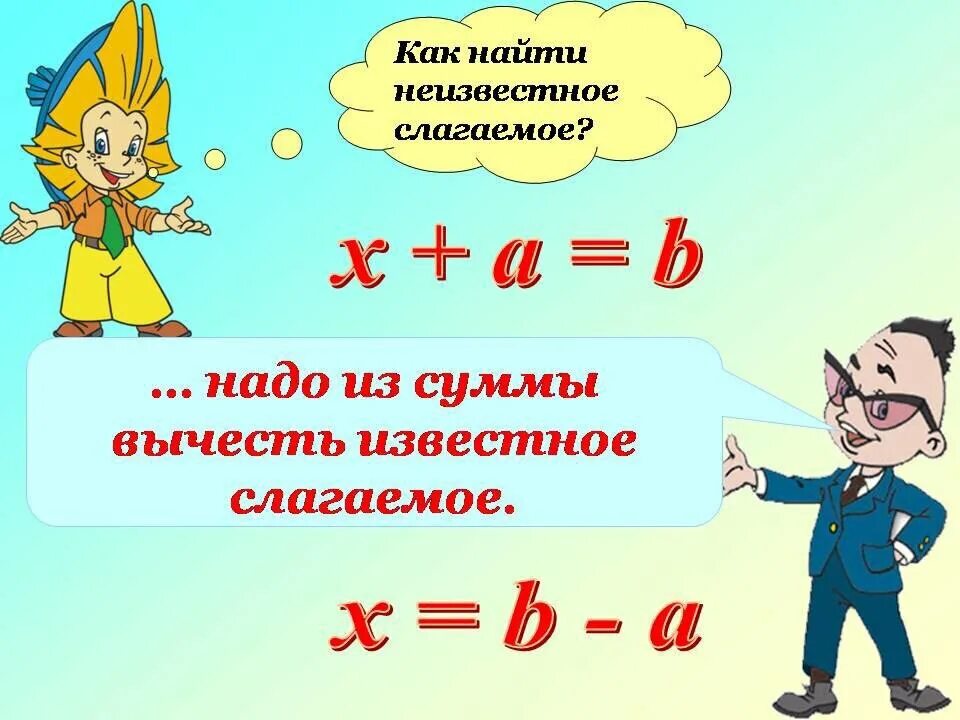 Как найти неизвестное слагаемое?

$x + a = b$

… надо из суммы вычесть известное слагаемое.

$x = b - a$